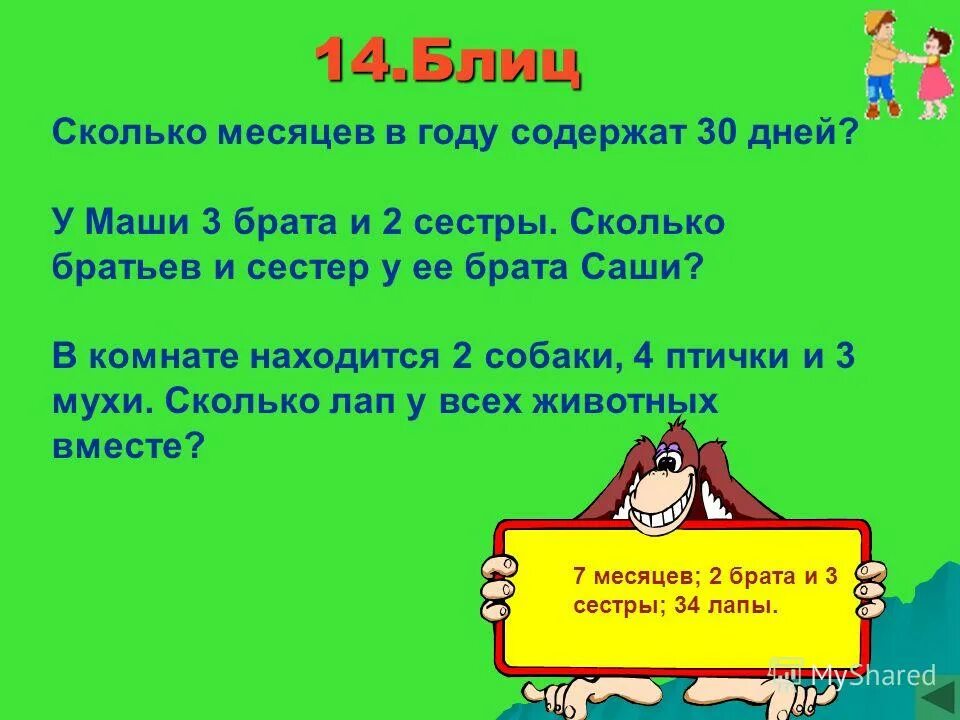 14.Блиц

Сколько месяцев в году содержат 30 дней?

У Маши 3 брата и 2 сестры. Сколько братьев и сестер у ее брата Саши?

В комнате находится 2 собаки, 4 птички и 3 мухи. Сколько лап у всех животных вместе?

7 месяцев; 2 брата и 3 сестры; 34 лапы.

MyShared